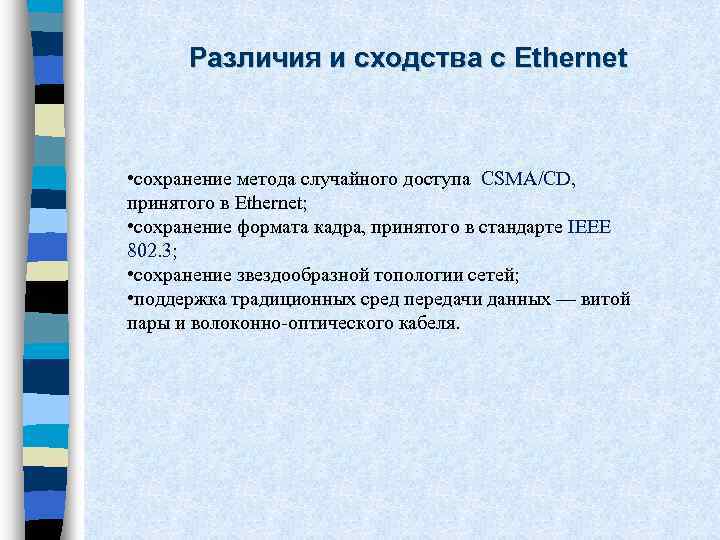 Различия и сходства с Ethernet

•сохранение метода случайного доступа CSMA/CD, принятого в Ethernet;
•сохранение формата кадра, принятого в стандарте IEEE 802.3;
•сохранение звездообразной топологии сетей;
•поддержка традиционных сред передачи данных — витой пары и волоконно-оптического кабеля.